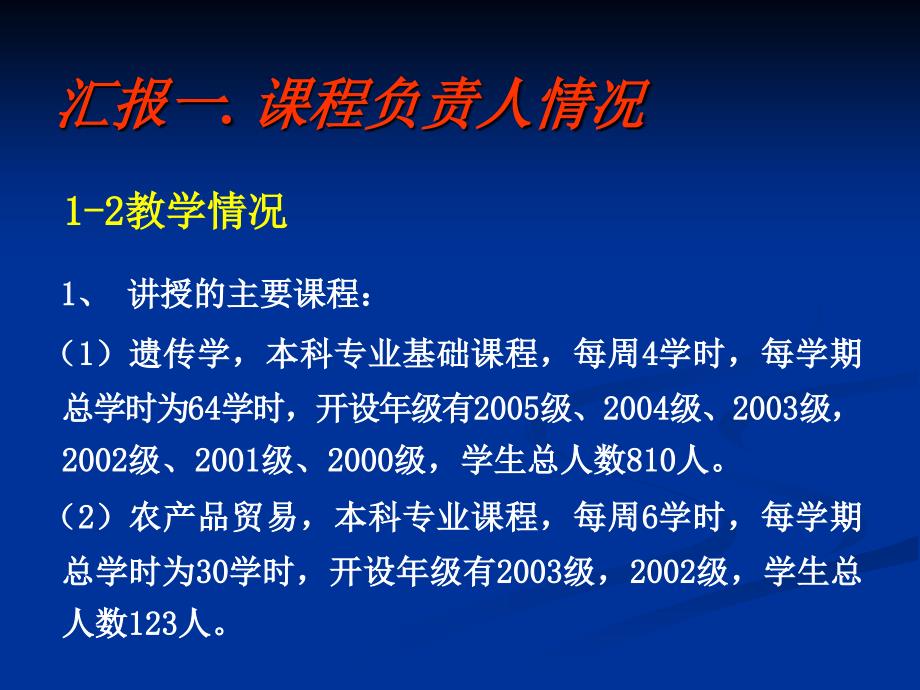 汇报一. 课程负责人情况

1-2教学情况

1、 讲授的主要课程：

（1）遗传学，本科专业基础课程，每周4学时，每学期总学时为64学时，开设年级有2005级、2004级、2003级，2002级、2001级、2000级，学生总人数810人。

（2）农产品贸易，本科专业课程，每周6学时，每学期总学时为30学时，开设年级有2003级，2002级，学生总人数123人。